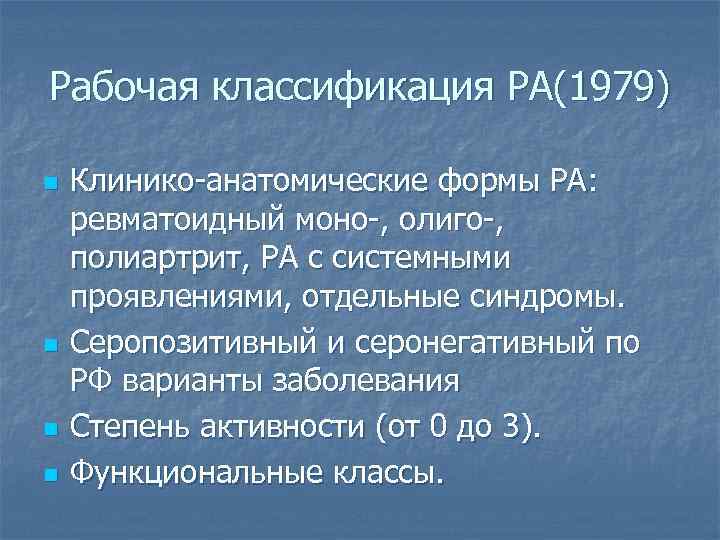 Рабочая классификация РА(1979)

Клинико-анатомические формы РА: ревматоидный моно-, олиго-, полиартрит, РА с системными проявлениями, отдельные синдромы.

Серопозитивный и серонегативный по РФ варианты заболевания

Степень активности (от 0 до 3).

Функциональные классы.